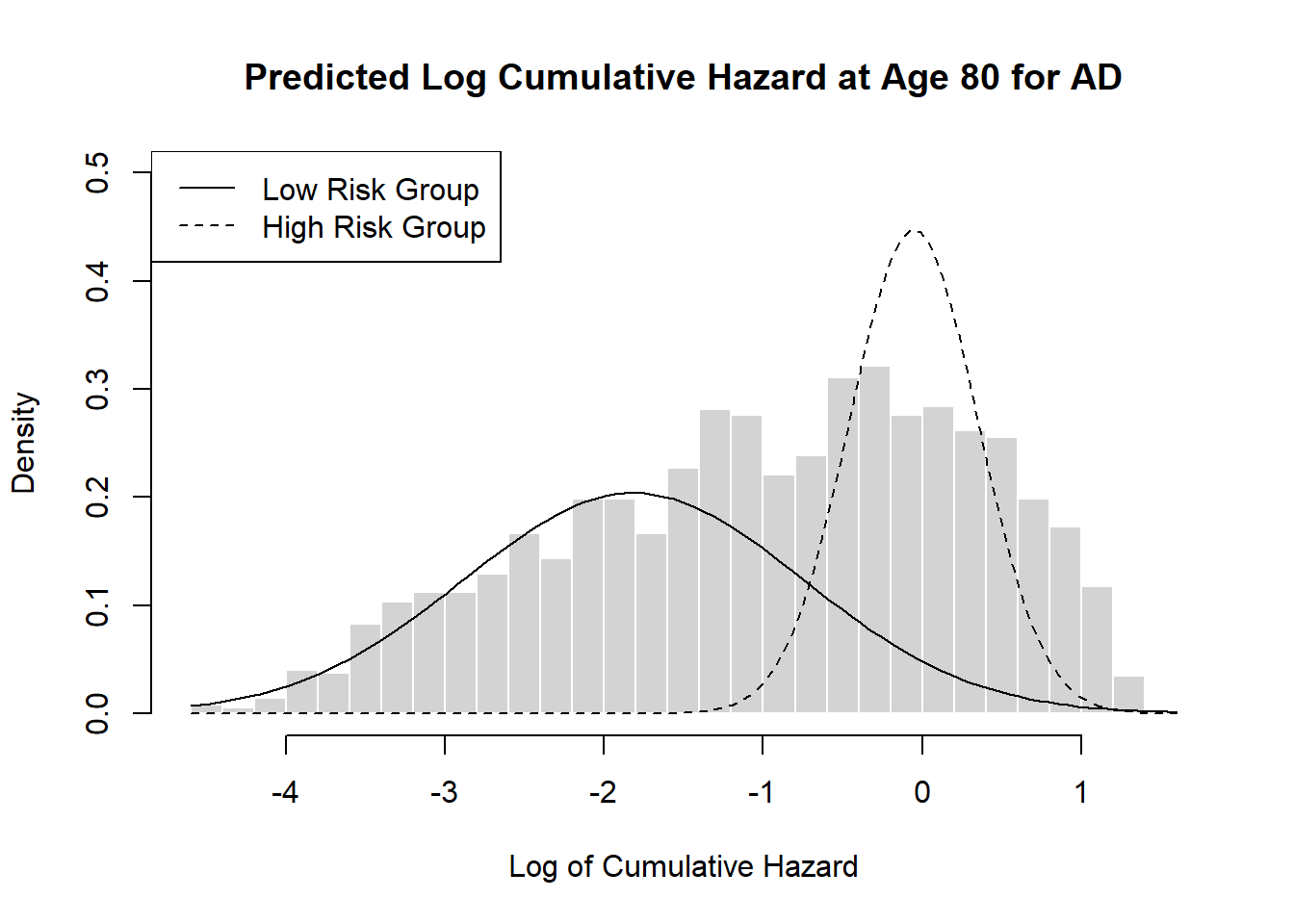 Predicted Log Cumulative Hazard at Age 80 for AD

Low Risk Group
High Risk Group

Density

0.0
0.1
0.2
0.3
0.4
0.5

-4
-3
-2
-1
0
1

Log of Cumulative Hazard